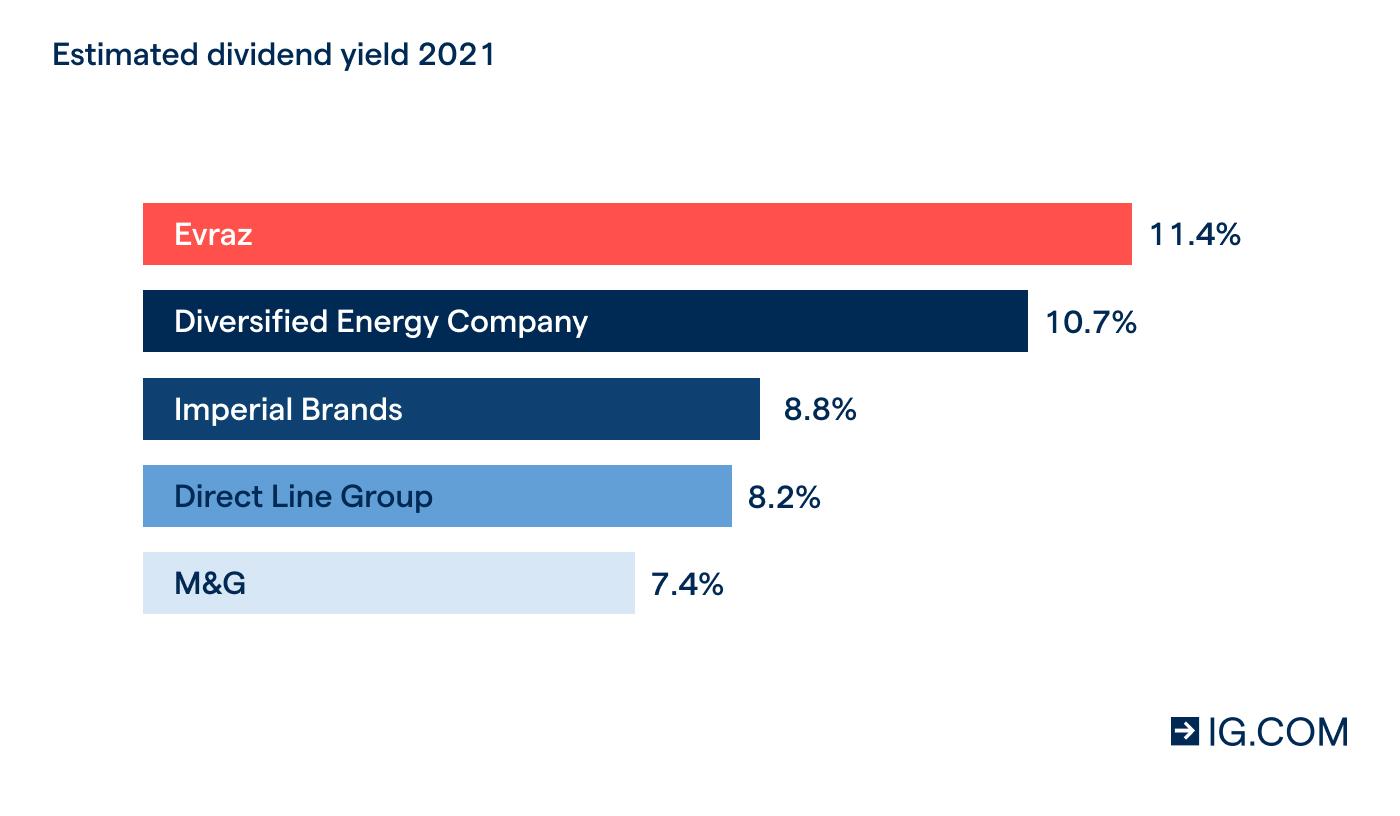 Estimated dividend yield 2021

Evraz 11.4%

Diversified Energy Company 10.7%

Imperial Brands 8.8%

Direct Line Group 8.2%

M&G 7.4%

IG.COM